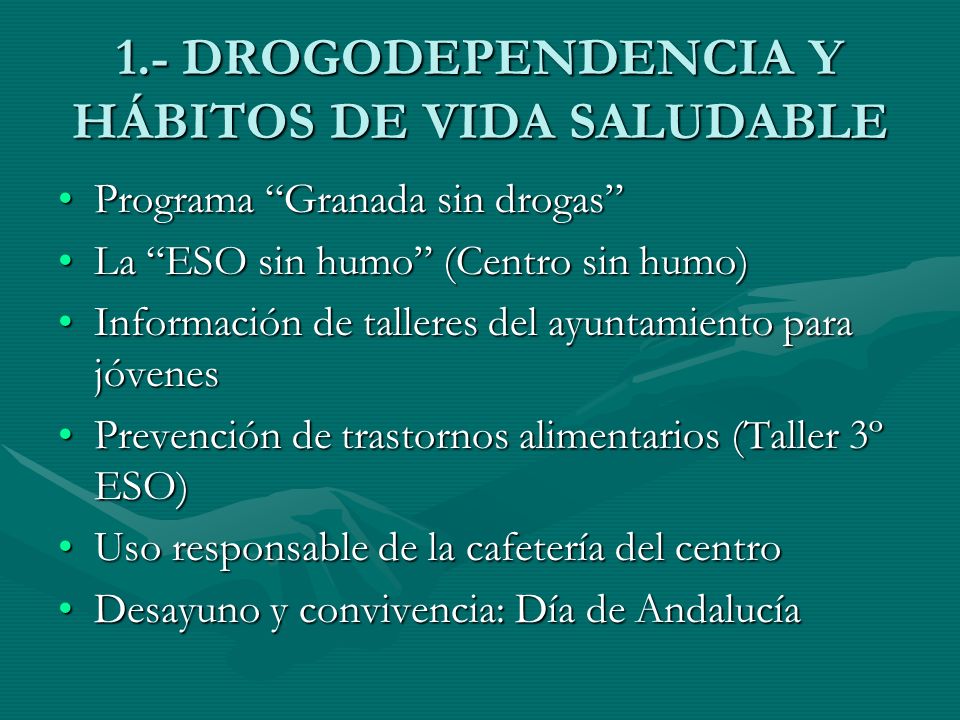 1.- DROGODEPENDENCIA Y HÁBITOS DE VIDA SALUDABLE

• Programa “Granada sin drogas”
• La “ESO sin humo” (Centro sin humo)
• Información de talleres del ayuntamiento para jóvenes
• Prevención de trastornos alimentarios (Taller 3º ESO)
• Uso responsable de la cafetería del centro
• Desayuno y convivencia: Día de Andalucía